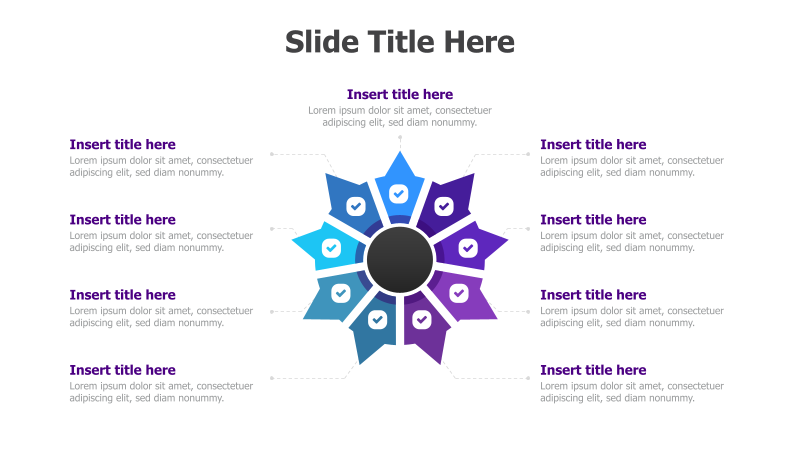 Slide Title Here

Insert title here
Lorem ipsum dolor sit amet, consectetuer adipiscing elit, sed diam nonummy.

Insert title here
Lorem ipsum dolor sit amet, consectetuer adipiscing elit, sed diam nonummy.

Insert title here
Lorem ipsum dolor sit amet, consectetuer adipiscing elit, sed diam nonummy.

Insert title here
Lorem ipsum dolor sit amet, consectetuer adipiscing elit, sed diam nonummy.

Insert title here
Lorem ipsum dolor sit amet, consectetuer adipiscing elit, sed diam nonummy.

Insert title here
Lorem ipsum dolor sit amet, consectetuer adipiscing elit, sed diam nonummy.

Insert title here
Lorem ipsum dolor sit amet, consectetuer adipiscing elit, sed diam nonummy.

Insert title here
Lorem ipsum dolor sit amet, consectetuer adipiscing elit, sed diam nonummy.

Insert title here
Lorem ipsum dolor sit amet, consectetuer adipiscing elit, sed diam nonummy.